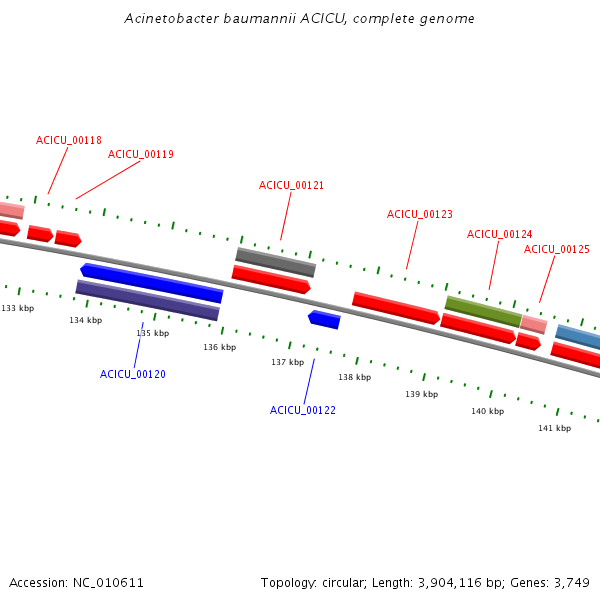 Acinetobacter baumannii ACICU, complete genome

ACICU_00118
ACICU_00119
ACICU_00121
ACICU_00123
ACICU_00124
ACICU_00125

133 kbp
134 kbp
135 kbp
136 kbp
137 kbp
138 kbp
139 kbp
140 kbp
141 kbp

ACICU_00120
ACICU_00122

Accession: NC_010611
Topology: circular; Length: 3,904,116 bp; Genes: 3,749